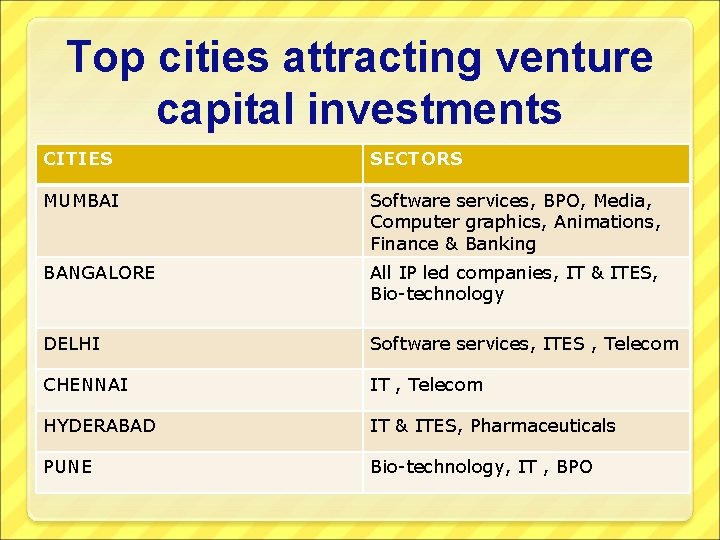 Top cities attracting venture capital investments

| CITIES | SECTORS |
|---|---|
| MUMBAI | Software services, BPO, Media, Computer graphics, Animations, Finance & Banking |
| BANGALORE | All IP led companies, IT & ITES, Bio-technology |
| DELHI | Software services, ITES , Telecom |
| CHENNAI | IT , Telecom |
| HYDERABAD | IT & ITES, Pharmaceuticals |
| PUNE | Bio-technology, IT , BPO |